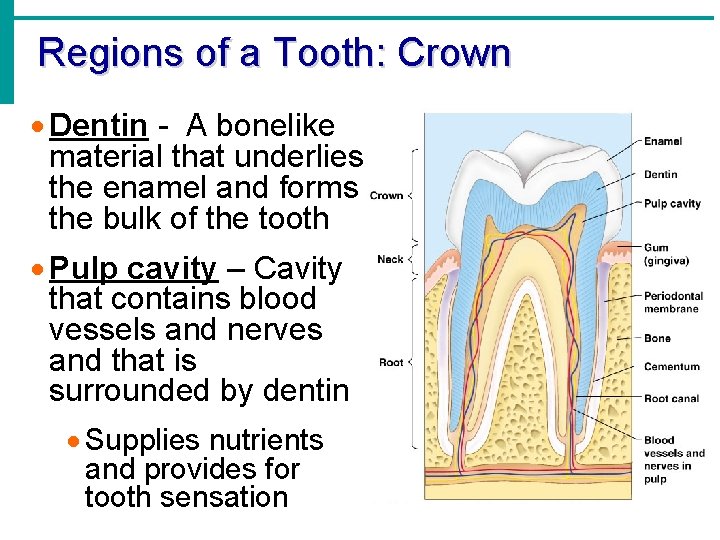 Regions of a Tooth: Crown

• Dentin - A bonelike material that underlies the enamel and forms the bulk of the tooth

• Pulp cavity – Cavity that contains blood vessels and nerves and that is surrounded by dentin

• Supplies nutrients and provides for tooth sensation

Crown
Neck
Root
Enamel
Dentin
Pulp cavity
Gum (gingiva)
Periodontal membrane
Bone
Cementum
Root canal
Blood vessels and nerves in pulp